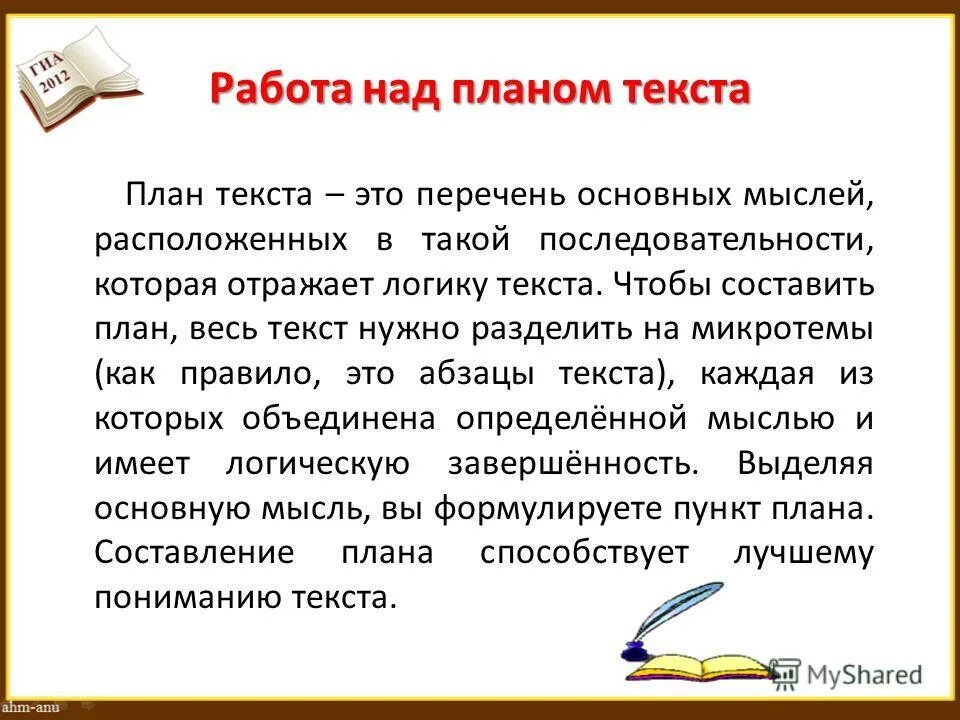 ГИА 2012

Работа над планом текста

План текста – это перечень основных мыслей, расположенных в такой последовательности, которая отражает логику текста. Чтобы составить план, весь текст нужно разделить на микротемы (как правило, это абзацы текста), каждая из которых объединена определённой мыслью и имеет логическую завершённость. Выделяя основную мысль, вы формулируете пункт плана. Составление плана способствует лучшему пониманию текста.

MyShared

ahm-anu